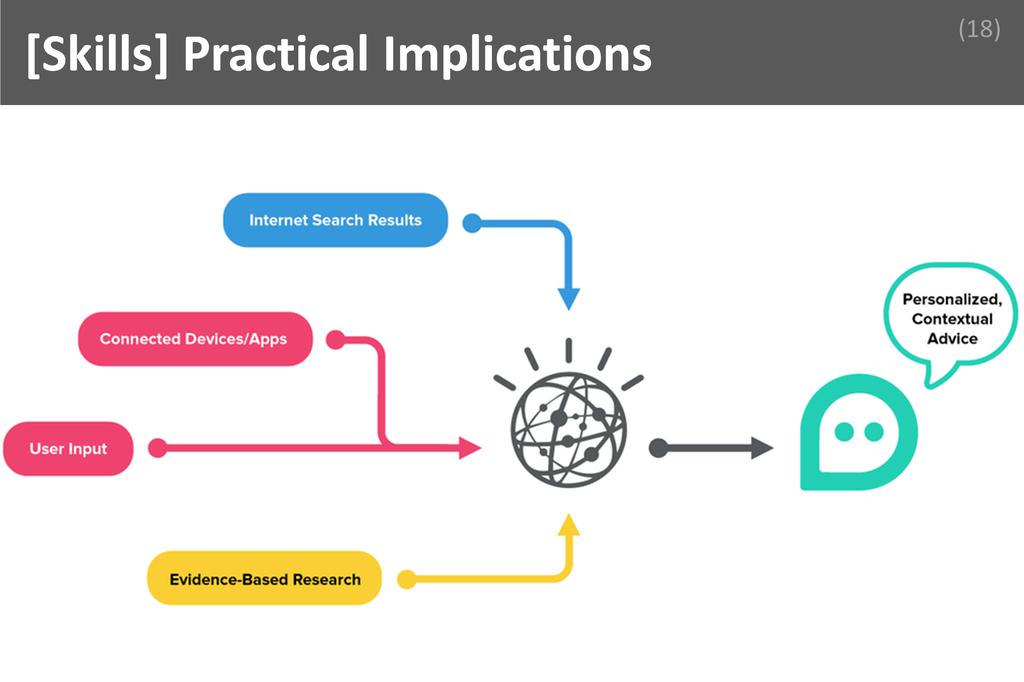 [Skills] Practical Implications

(18)

Internet Search Results

Connected Devices/Apps

User Input

Evidence-Based Research

Personalized, Contextual Advice